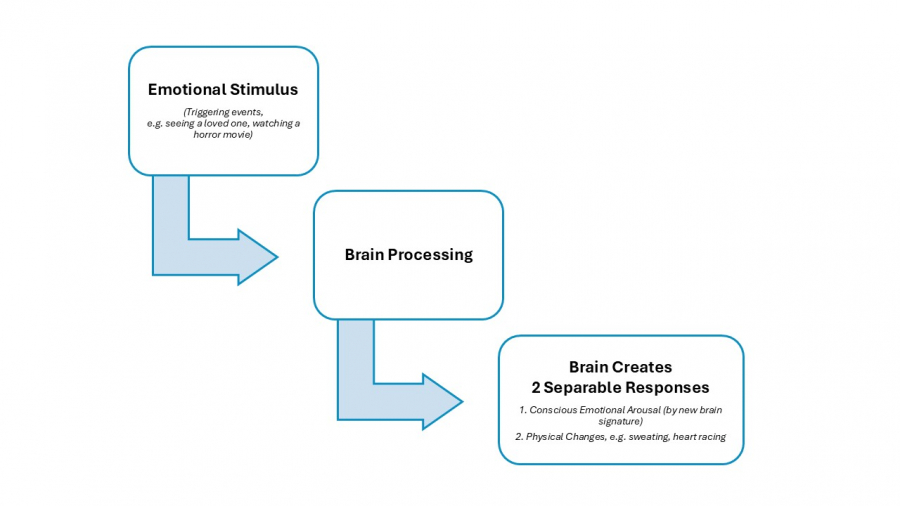 Emotional Stimulus

(Triggering events, e.g. seeing a loved one, watching a horror movie)

Brain Processing

Brain Creates 2 Separable Responses

1. Conscious Emotional Arousal (by new brain signature)

2. Physical Changes, e.g. sweating, heart racing